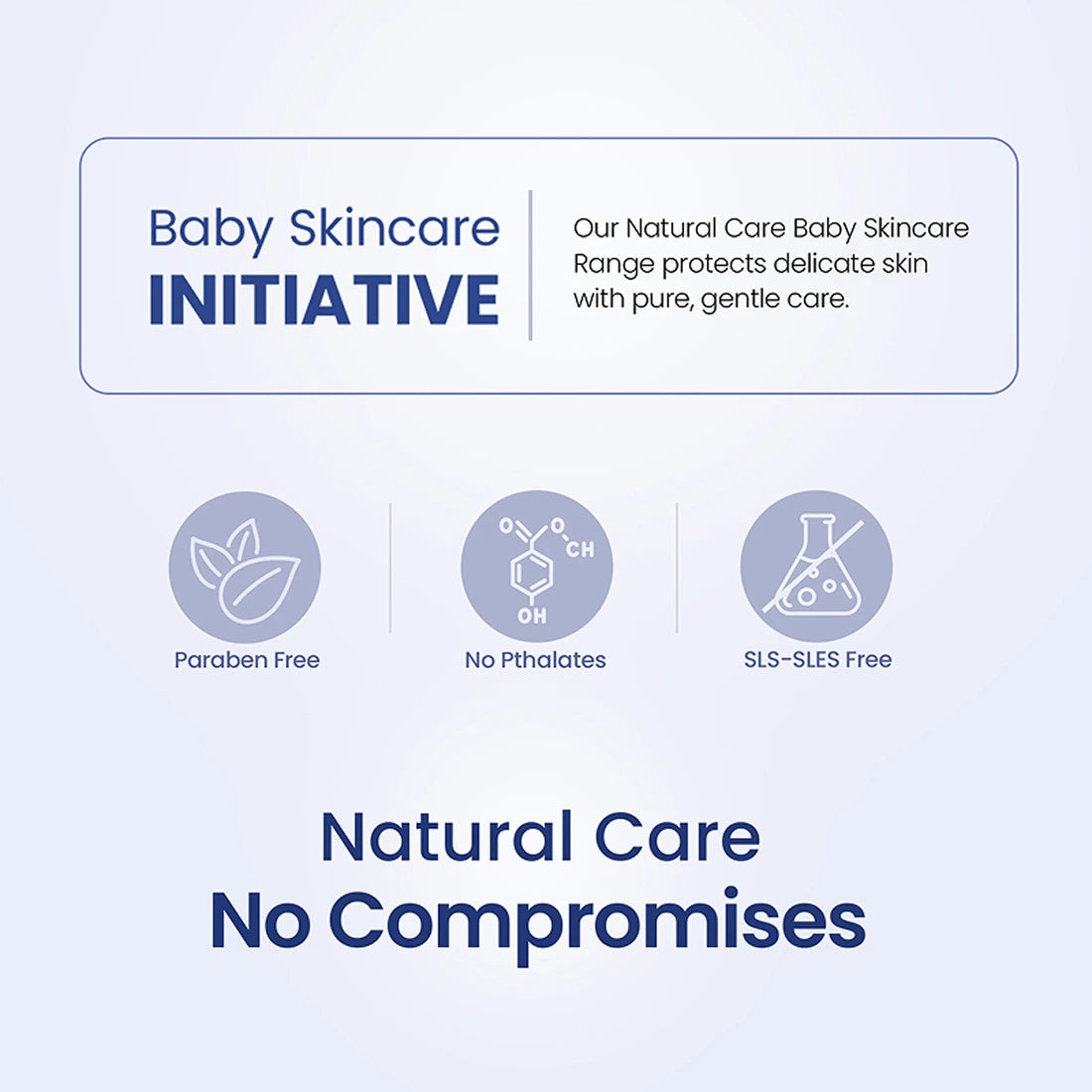 Baby Skincare
INITIATIVE

Our Natural Care Baby Skincare Range protects delicate skin with pure, gentle care.

O O CH
OH

Paraben Free

No Pthalates

SLS-SLES Free

Natural Care
No Compromises